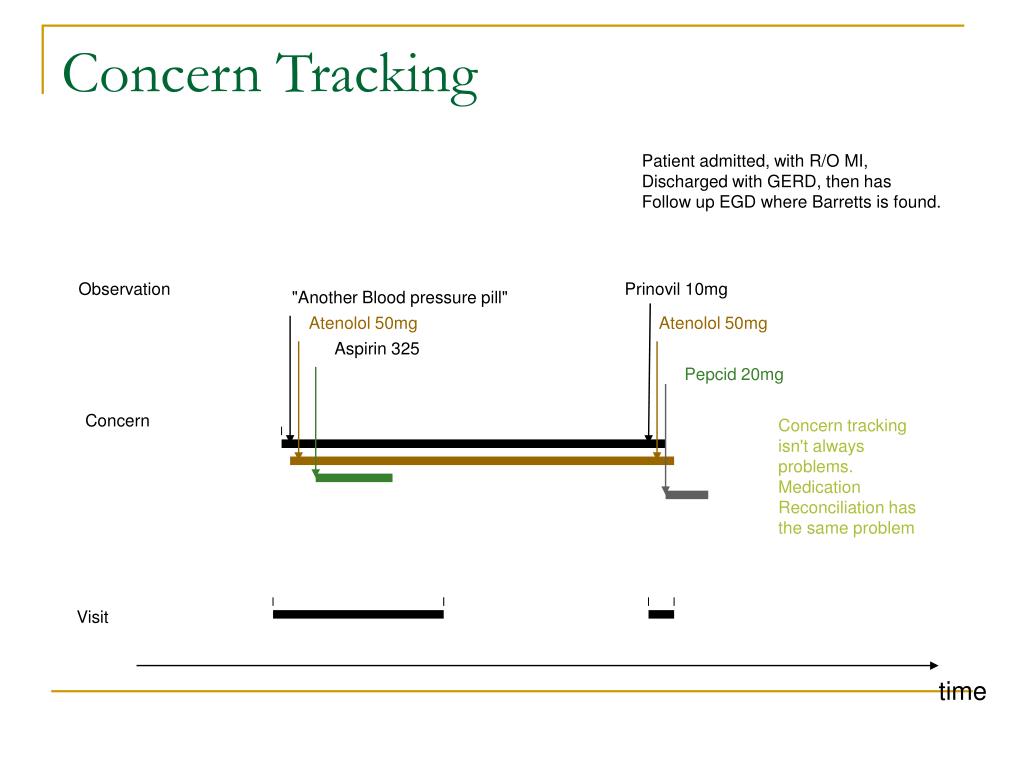 Concern Tracking

Patient admitted, with R/O MI, Discharged with GERD, then has Follow up EGD where Barretts is found.

Observation

"Another Blood pressure pill"

Atenolol 50mg

Aspirin 325

Prinovil 10mg

Atenolol 50mg

Pepcid 20mg

Concern

Concern tracking isn't always problems. Medication Reconciliation has the same problem

Visit

time